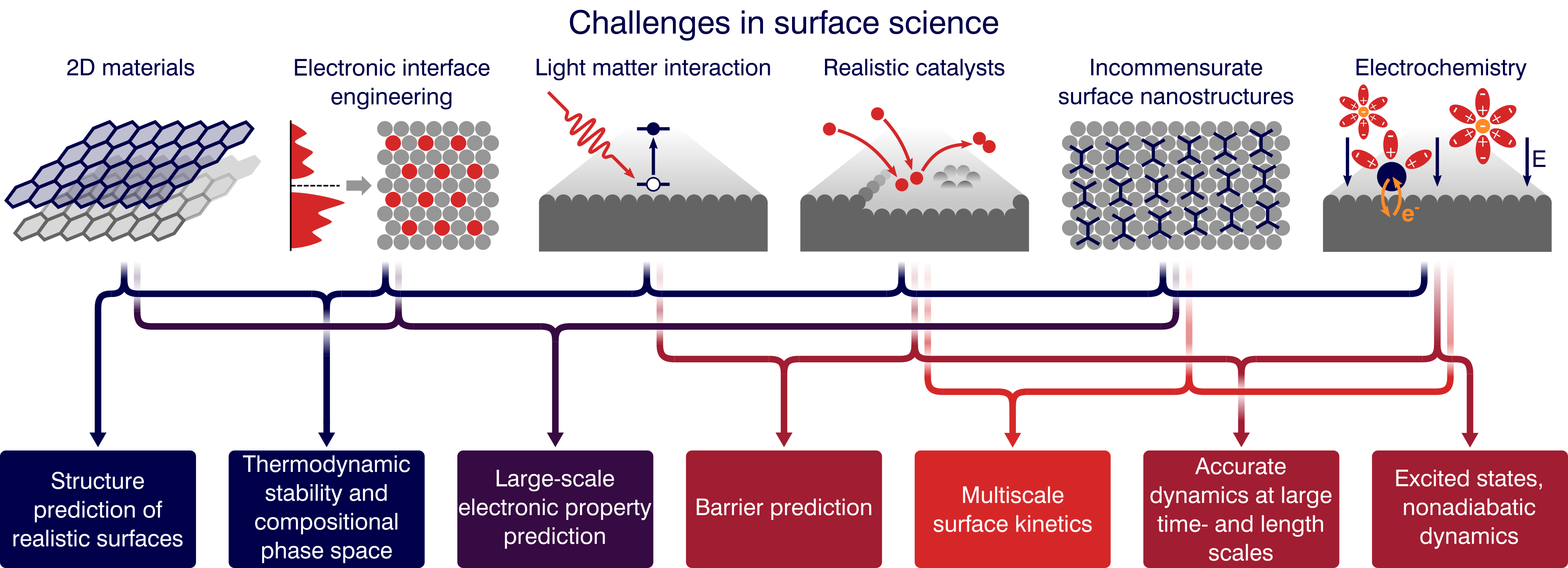 Challenges in surface science

2D materials

Electronic interface engineering

Light matter interaction

Realistic catalysts

Incommensurate surface nanostructures

Electrochemistry

E

$e^-$

Structure prediction of realistic surfaces

Thermodynamic stability and compositional phase space

Large-scale electronic property prediction

Barrier prediction

Multiscale surface kinetics

Accurate dynamics at large time- and length scales

Excited states, nonadiabatic dynamics